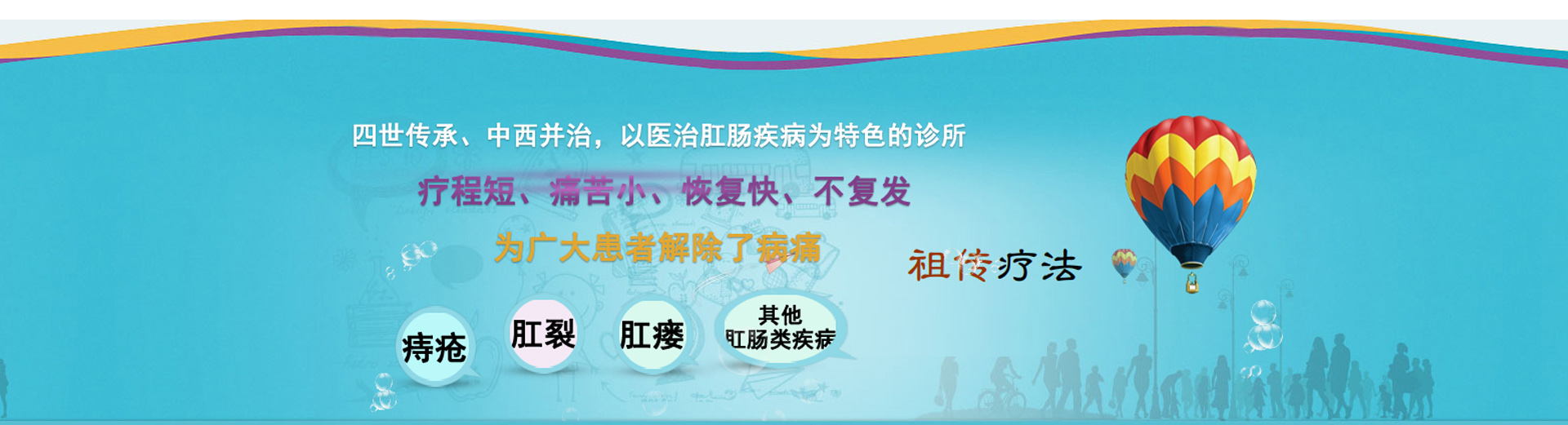 四世传承、中西并治，以医治肛肠疾病为特色的诊所

疗程短、痛苦小、恢复快、不复发

为广大患者解除了病痛

祖传疗法

痔疮

肛裂

肛瘘

其他
肛肠类疾病